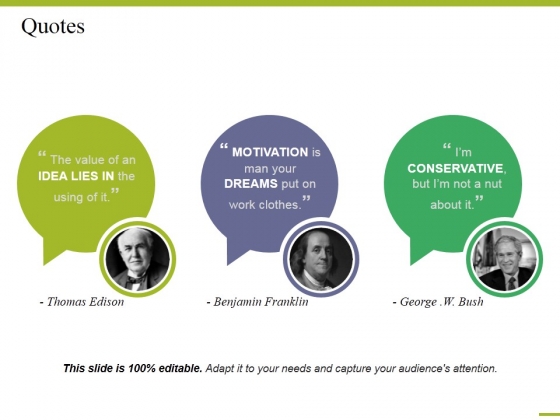 Quotes

“ The value of an IDEA LIES IN the using of it.”

- Thomas Edison

“ MOTIVATION is man your DREAMS put on work clothes.”

- Benjamin Franklin

“ I'm CONSERVATIVE, but I'm not a nut about it.”

- George .W. Bush

This slide is 100% editable. Adapt it to your needs and capture your audience's attention.